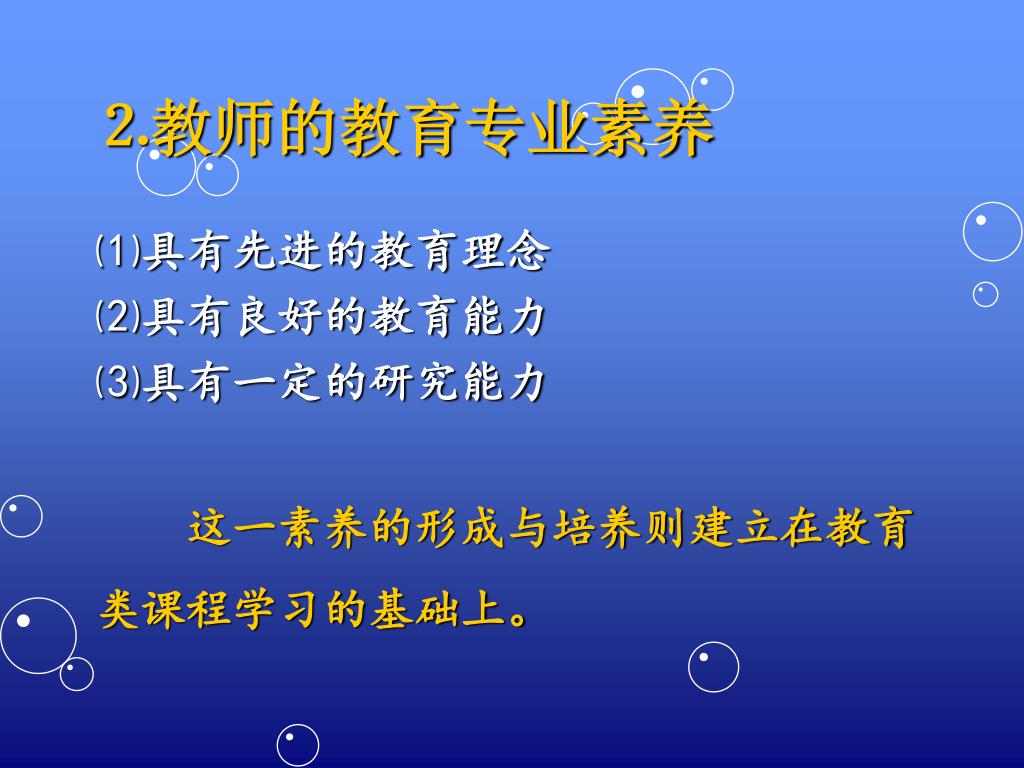 2.教师的教育专业素养

⑴具有先进的教育理念
⑵具有良好的教育能力
⑶具有一定的研究能力

这一素养的形成与培养则建立在教育类课程学习的基础上。